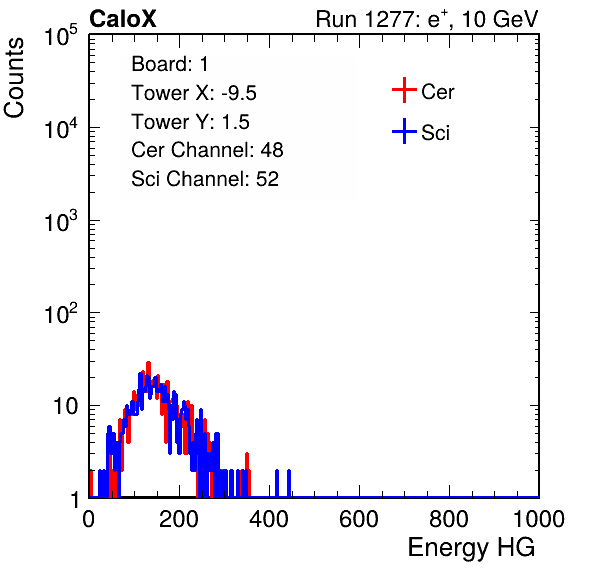 CaloX

Run 1277: $e^{+}$, 10 GeV

Counts

$10^5$

$10^4$

$10^3$

$10^2$

10

1

Board: 1

Tower X: -9.5

Tower Y: 1.5

Cer Channel: 48

Sci Channel: 52

Cer

Sci

0

200

400

600

800

1000

Energy HG